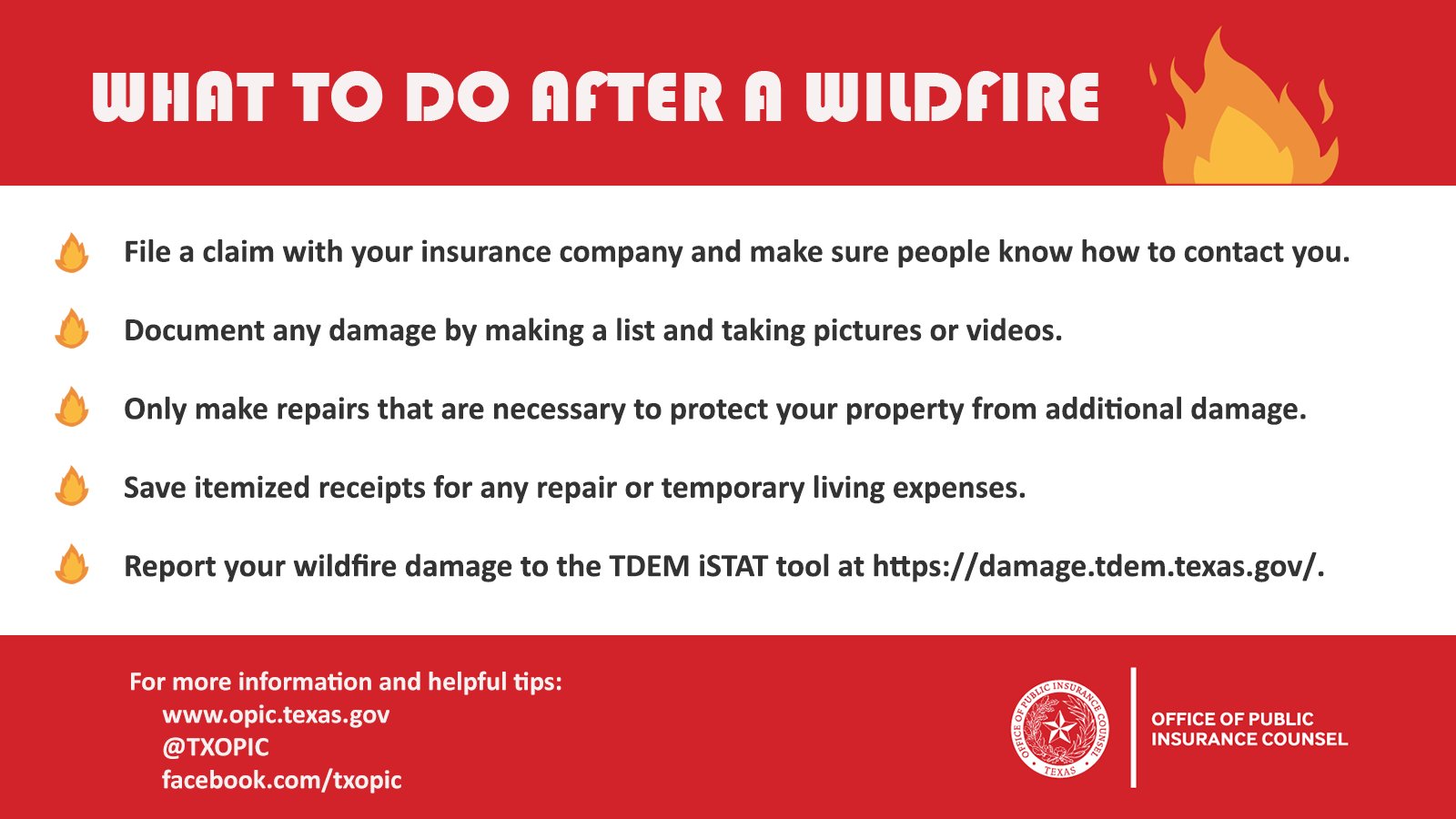 WHAT TO DO AFTER A WILDFIRE

File a claim with your insurance company and make sure people know how to contact you.

Document any damage by making a list and taking pictures or videos.

Only make repairs that are necessary to protect your property from additional damage.

Save itemized receipts for any repair or temporary living expenses.

Report your wildfire damage to the TDEM iSTAT tool at https://damage.tdem.texas.gov/.

For more information and helpful tips:
www.opic.texas.gov
@TXOPIC
facebook.com/txopic

OFFICE OF PUBLIC INSURANCE COUNSEL TEXAS

OFFICE OF PUBLIC INSURANCE COUNSEL